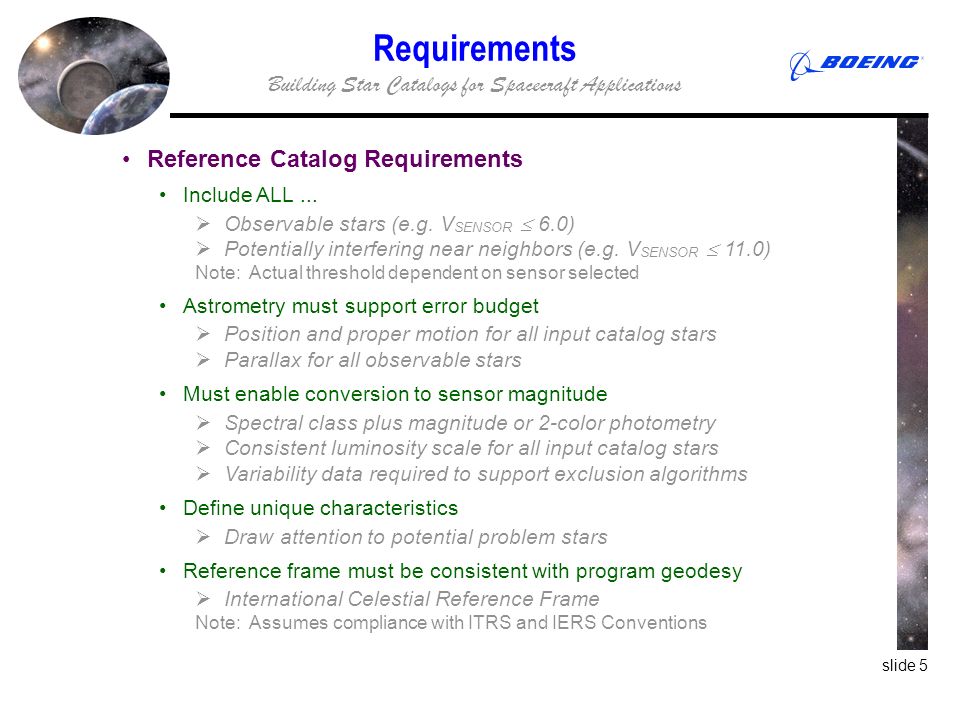 Requirements

Building Star Catalogs for Spacecraft Applications

BOEING

• Reference Catalog Requirements

• Include ALL ...

➢ Observable stars (e.g. $V_{SENSOR} \lesssim 6.0$)

➢ Potentially interfering near neighbors (e.g. $V_{SENSOR} \lesssim 11.0$)

Note: Actual threshold dependent on sensor selected

• Astrometry must support error budget

➢ Position and proper motion for all input catalog stars

➢ Parallax for all observable stars

• Must enable conversion to sensor magnitude

➢ Spectral class plus magnitude or 2-color photometry

➢ Consistent luminosity scale for all input catalog stars

➢ Variability data required to support exclusion algorithms

• Define unique characteristics

➢ Draw attention to potential problem stars

• Reference frame must be consistent with program geodesy

➢ International Celestial Reference Frame

Note: Assumes compliance with ITRS and IERS Conventions

slide 5